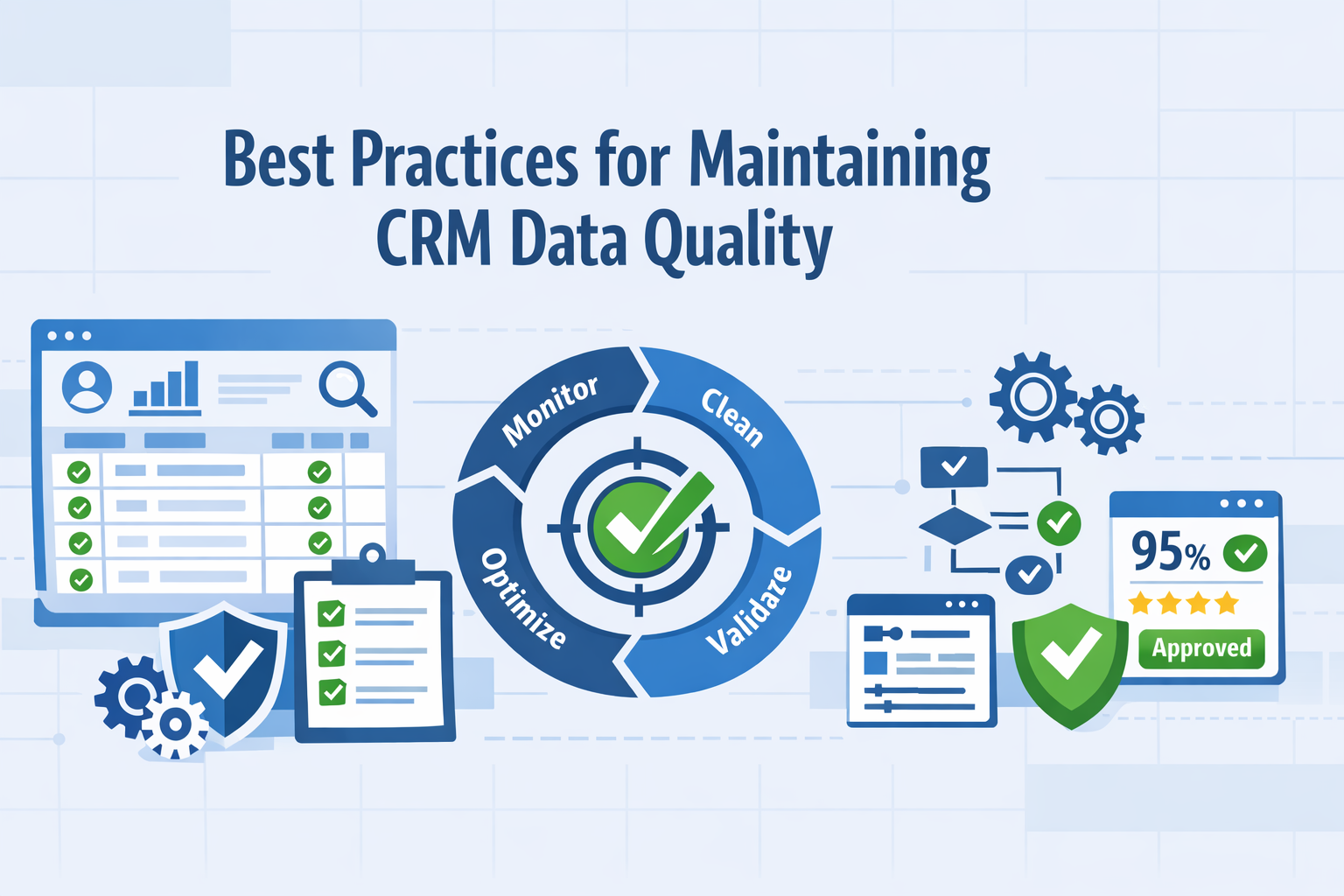 Best Practices for Maintaining CRM Data Quality

Monitor
Clean
Validaze
Optimize

95%
Approved